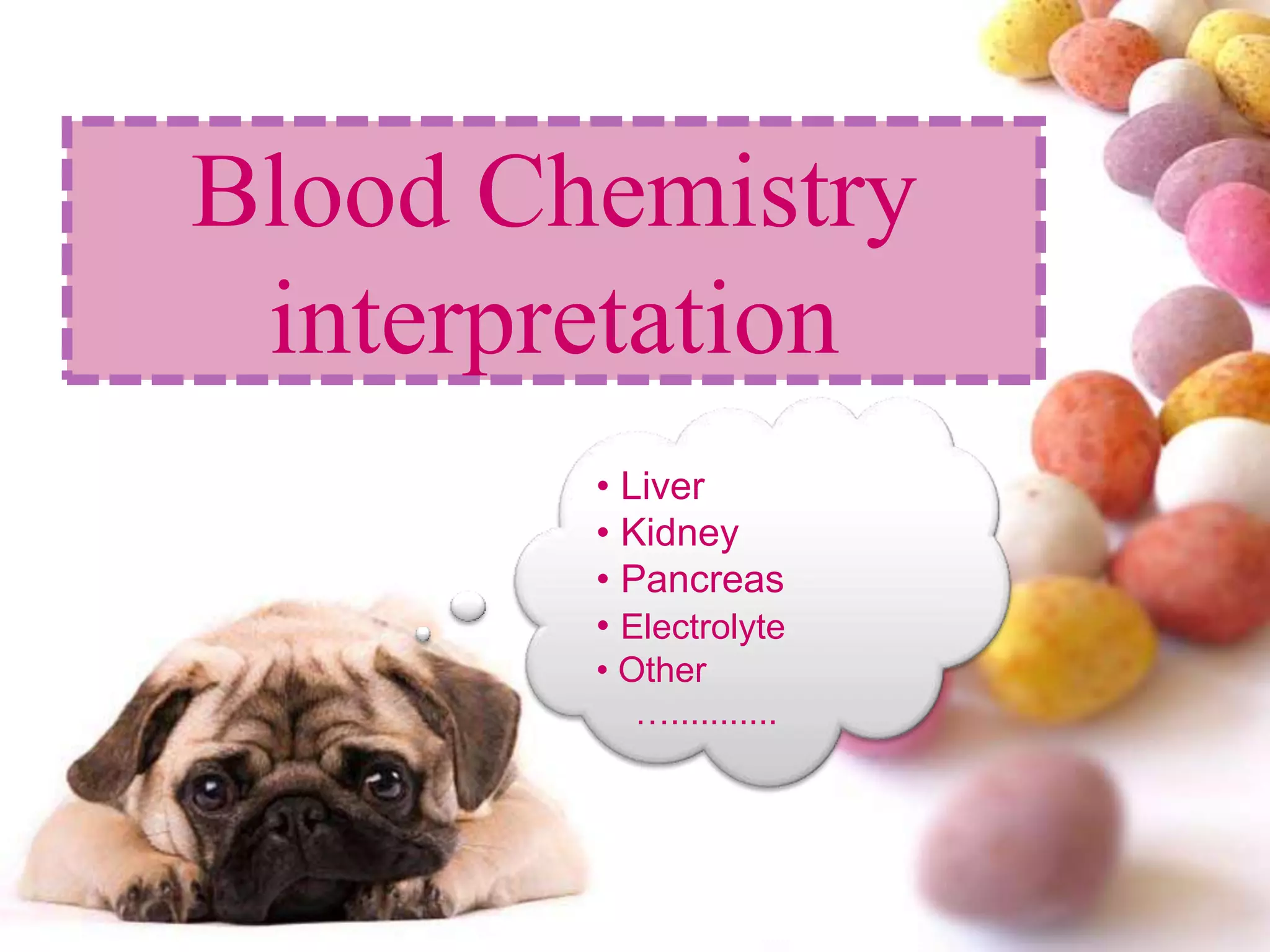 Blood Chemistry interpretation

• Liver
• Kidney
• Pancreas
• Electrolyte
• Other
...............